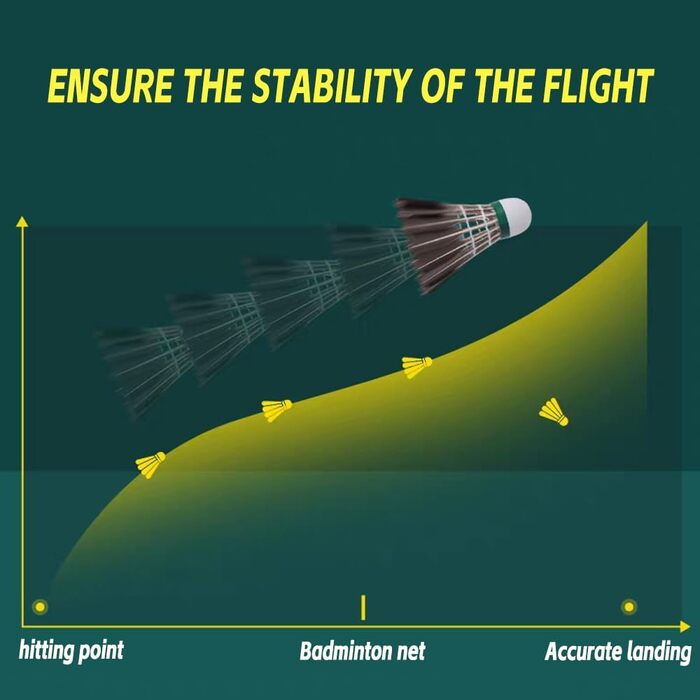 ENSURE THE STABILITY OF THE FLIGHT

hitting point

Badminton net

Accurate landing